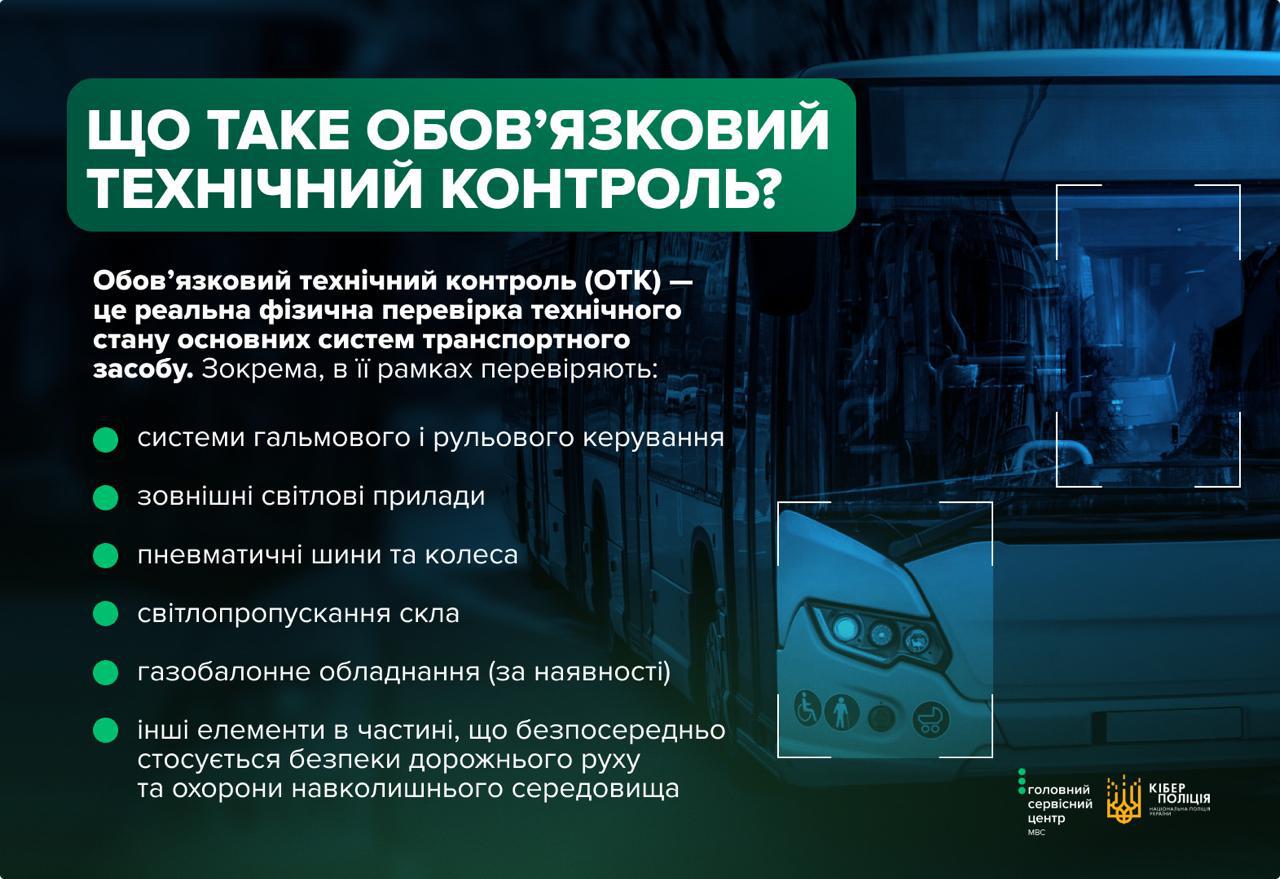 ЩО ТАКЕ ОБОВ'ЯЗКОВИЙ ТЕХНІЧНИЙ КОНТРОЛЬ?

Обов'язковий технічний контроль (ОТК) — це реальна фізична перевірка технічного стану основних систем транспортного засобу. Зокрема, в її рамках перевіряють:

системи гальмового і рульового керування

зовнішні світлові прилади

пневматичні шини та колеса

світлопропускання скла

газобалонне обладнання (за наявності)

інші елементи в частині, що безпосередньо стосується безпеки дорожнього руху та охорони навколишнього середовища

головний сервісний центр МВС

КІБЕР ПОЛІЦІЯ НАЦІОНАЛЬНА ПОЛІЦІЯ УКРАЇНИ